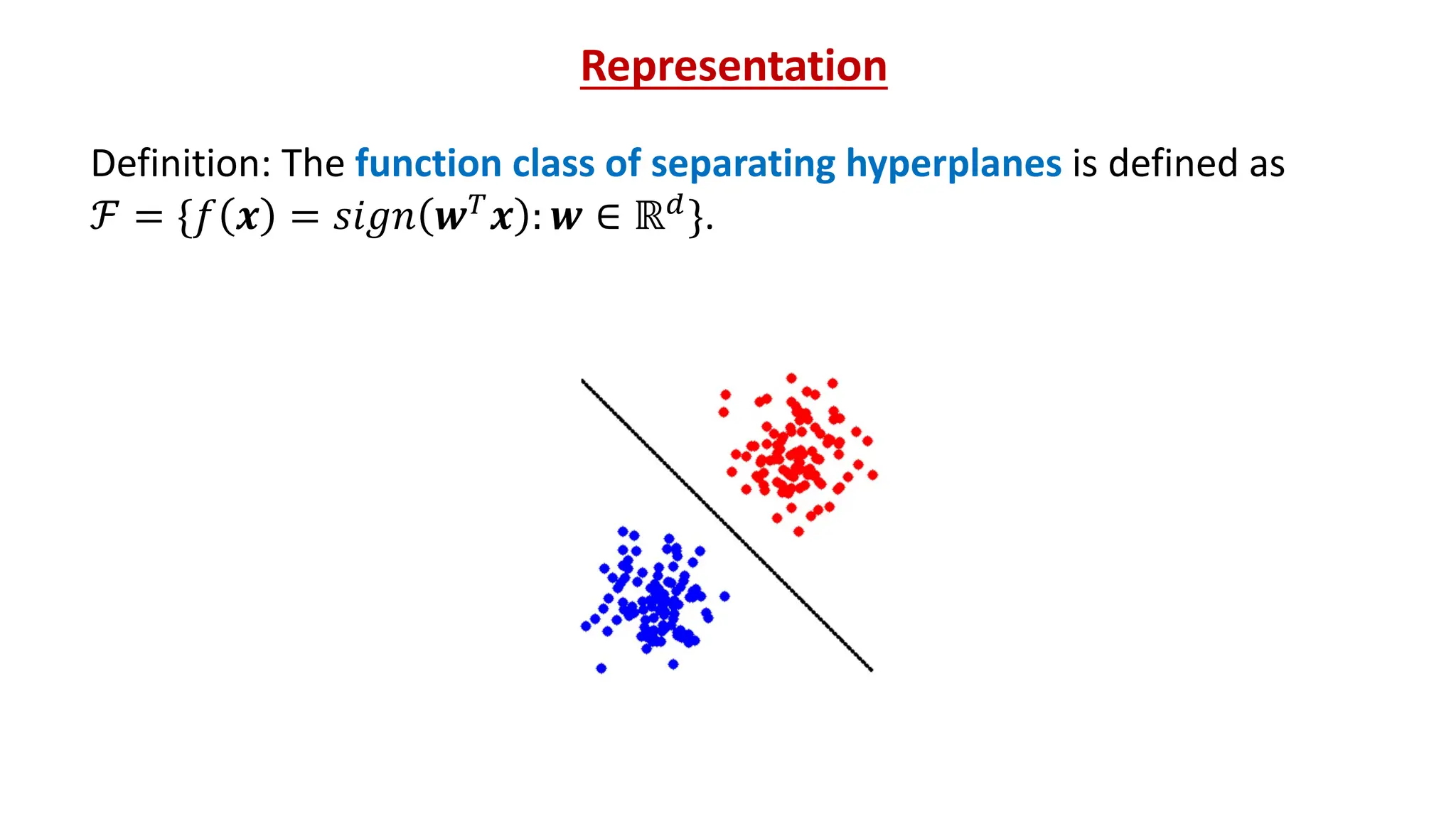 Representation

Definition: The function class of separating hyperplanes is defined as $\mathcal{F} = \{f(\boldsymbol{x}) = sign(\boldsymbol{w}^T\boldsymbol{x}) : \boldsymbol{w} \in \mathbb{R}^d\}$.